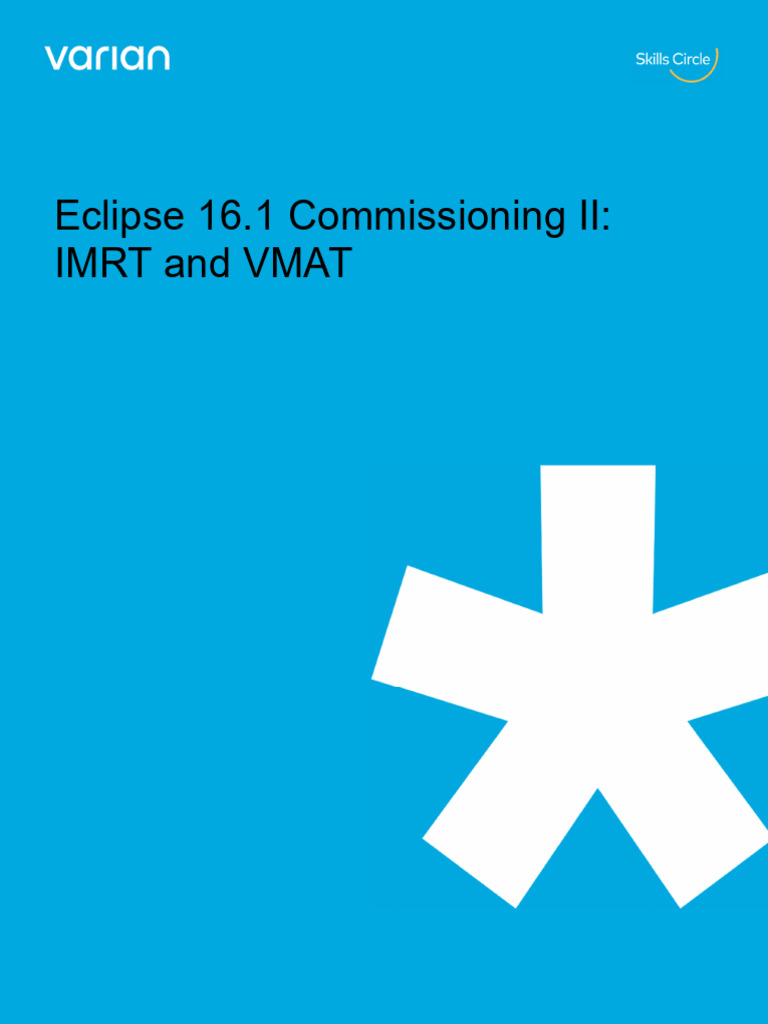 varian

Skills Circle

Eclipse 16.1 Commissioning II: IMRT and VMAT